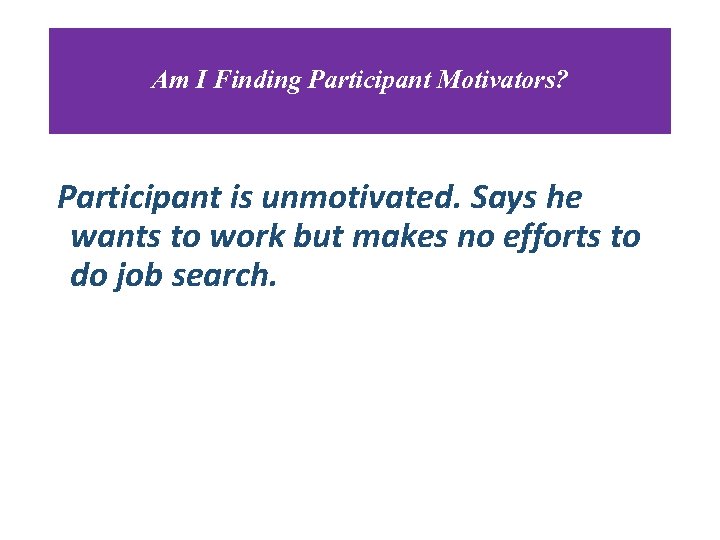 Am I Finding Participant Motivators?

Participant is unmotivated. Says he wants to work but makes no efforts to do job search.